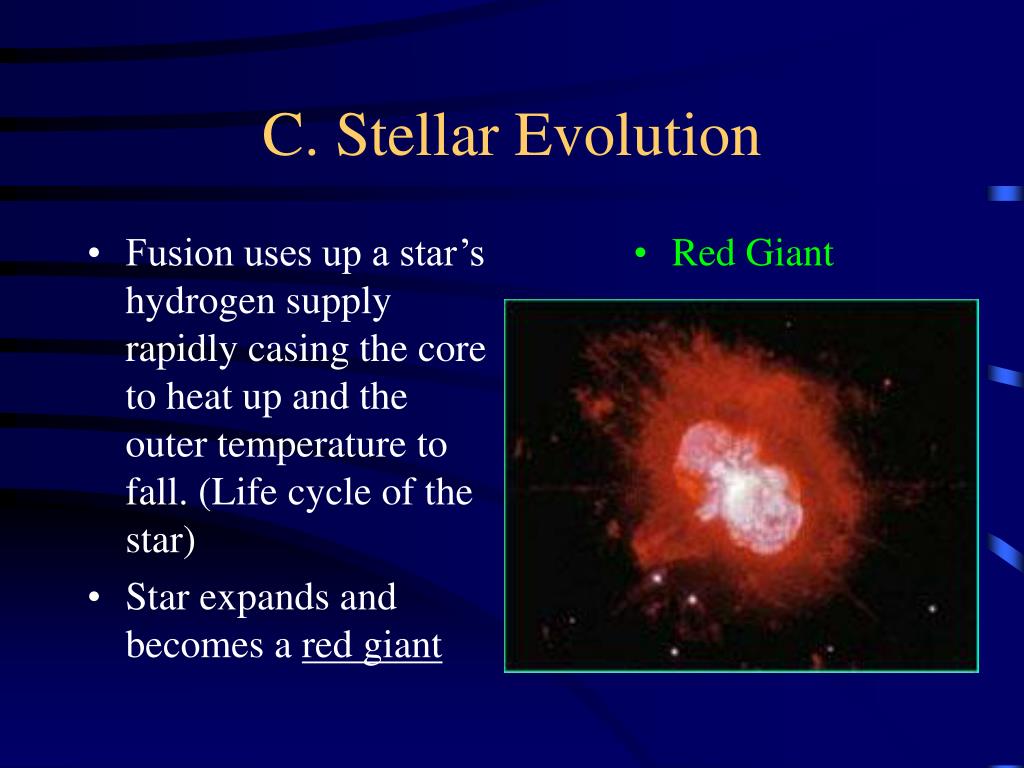 C. Stellar Evolution

• Fusion uses up a star’s hydrogen supply rapidly casing the core to heat up and the outer temperature to fall. (Life cycle of the star)

• Star expands and becomes a red giant

• Red Giant